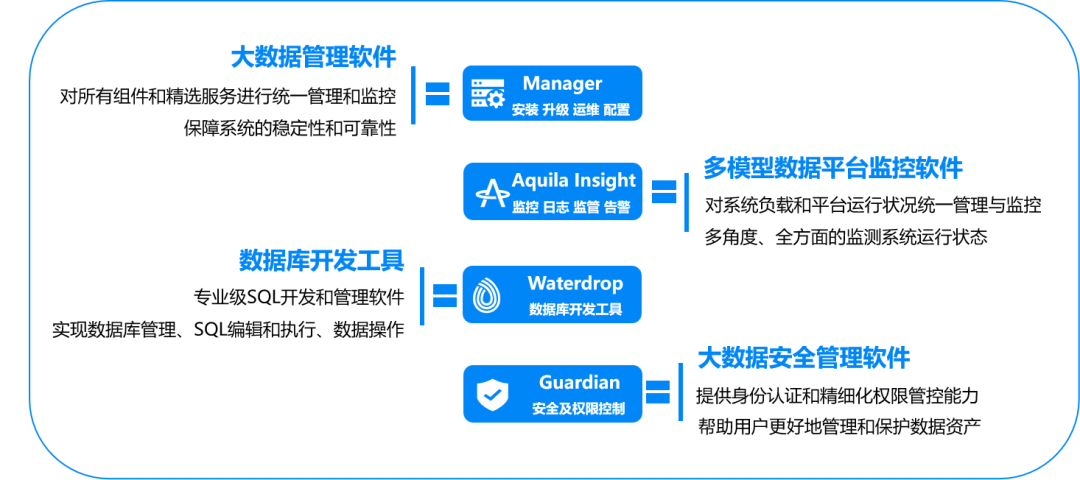 大数据管理软件
对所有组件和精选服务进行统一管理和监控
保障系统的稳定性和可靠性

Manager
安装 升级 运维 配置

Aquila Insight
监控 日志 监管 告警

多模型数据平台监控软件
对系统负载和平台运行状况统一管理与监控
多角度、全方面的监测系统运行状态

数据库开发工具
专业级SQL开发和管理软件
实现数据库管理、SQL编辑和执行、数据操作

Waterdrop
数据库开发工具

Guardian
安全及权限控制

大数据安全管理软件
提供身份认证和精细化权限管控能力
帮助用户更好地管理和保护数据资产